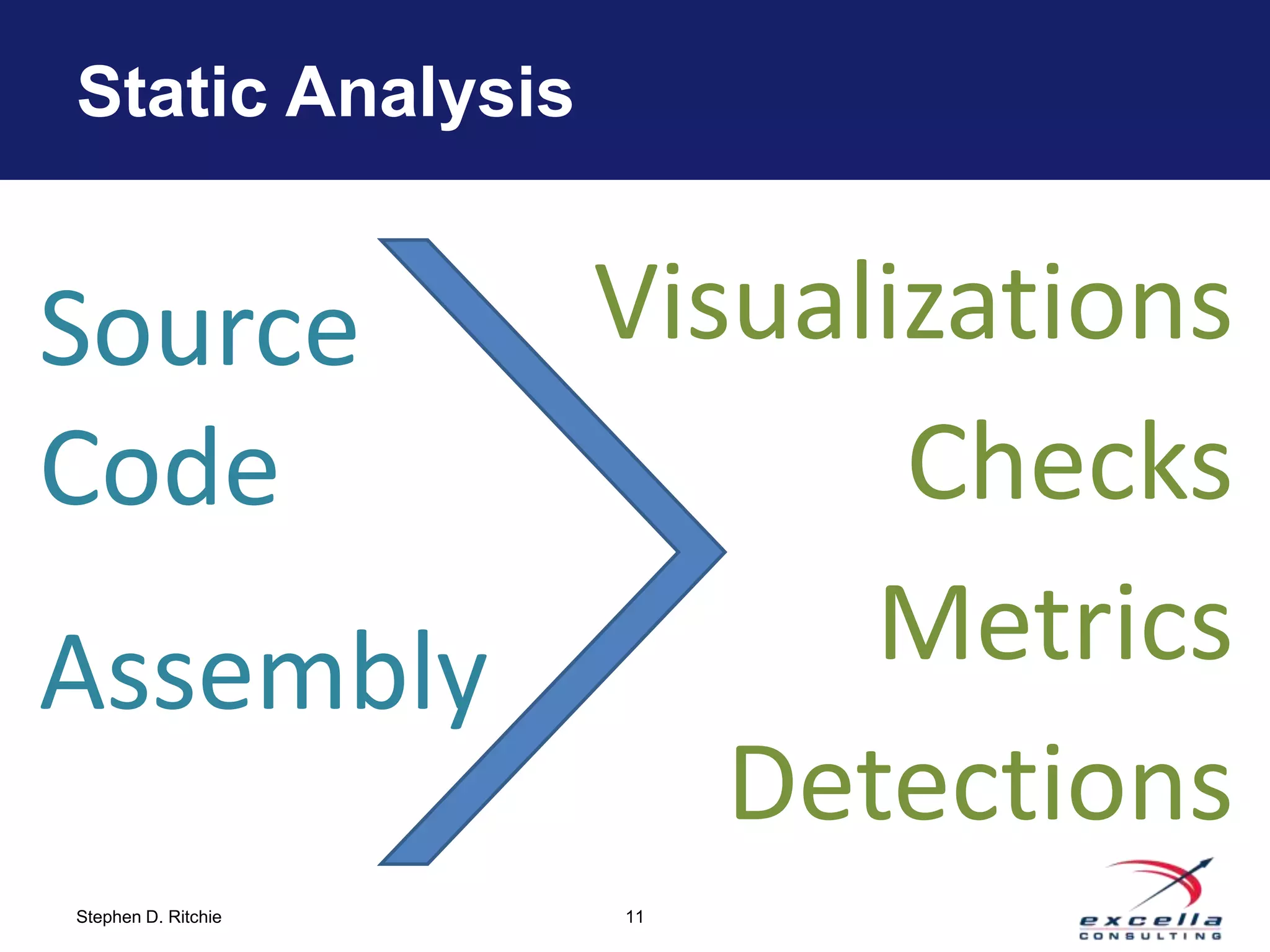 Static Analysis

Source Code

Assembly

Visualizations

Checks

Metrics

Detections

Stephen D. Ritchie

11

excella
CONSULTING